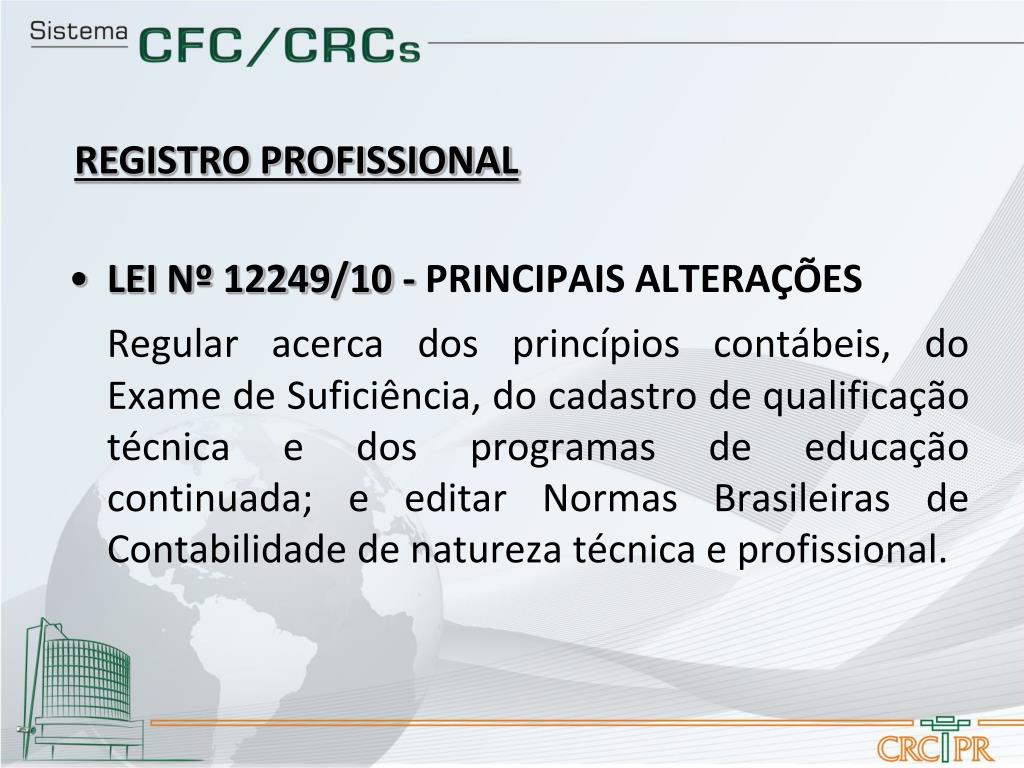 Sistema CFC/CRCs

REGISTRO PROFISSIONAL

• LEI Nº 12249/10 - PRINCIPAIS ALTERAÇÕES

Regular acerca dos princípios contábeis, do Exame de Suficiência, do cadastro de qualificação técnica e dos programas de educação continuada; e editar Normas Brasileiras de Contabilidade de natureza técnica e profissional.

CRCPR